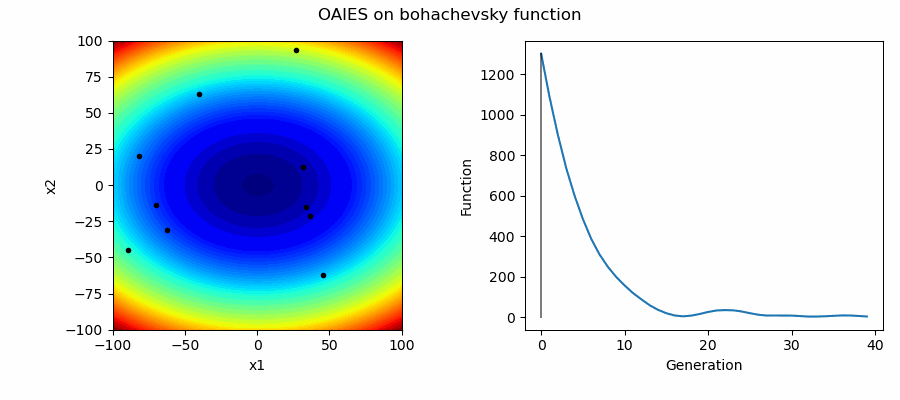 OAIES on bohachevsky function

100
75
50
25
0
−25
−50
−75
−100
x2
−100 −50 0 50 100
x1

1200
1000
800
600
400
200
0
Function
0 10 20 30 40
Generation